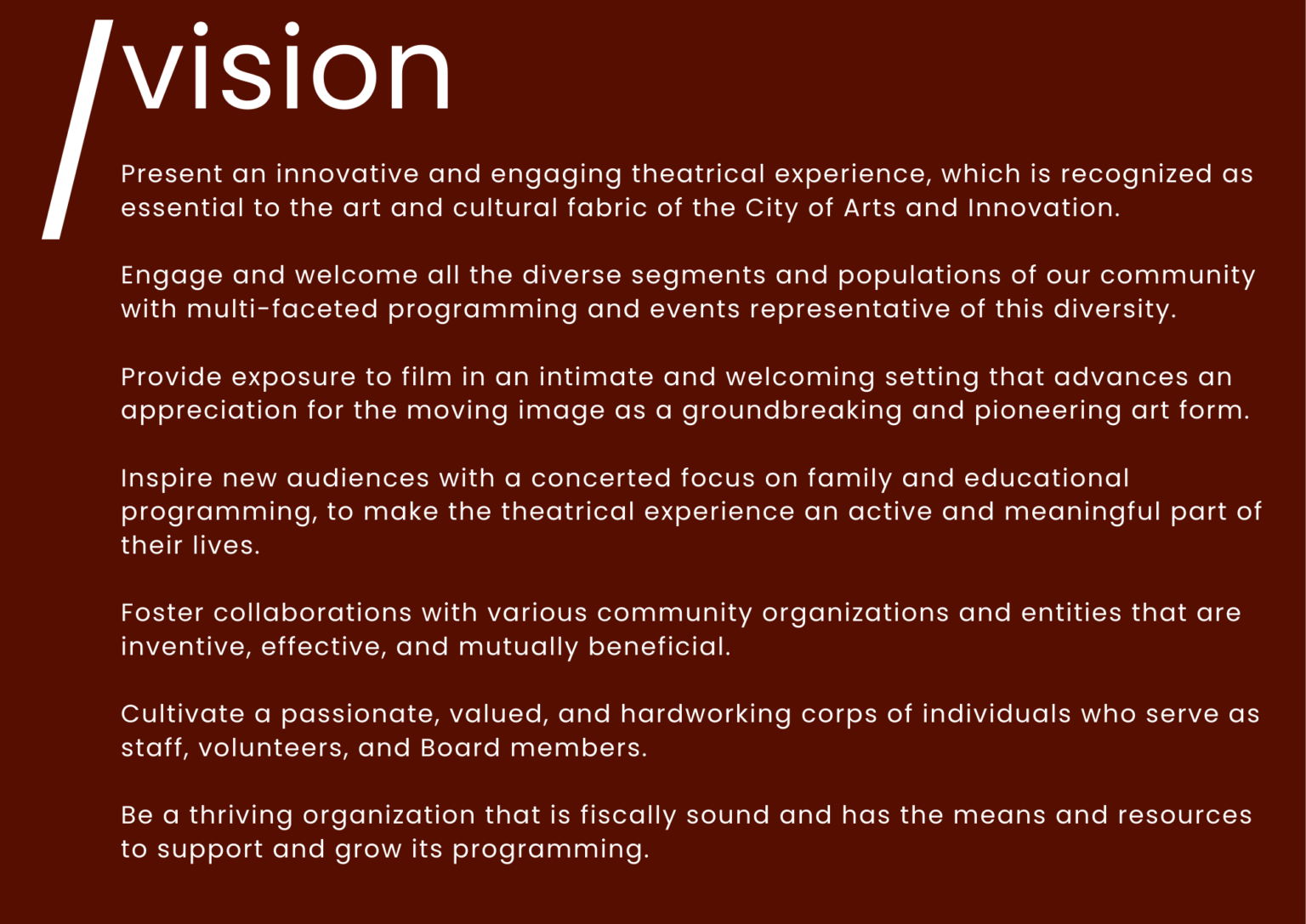 /vision

Present an innovative and engaging theatrical experience, which is recognized as essential to the art and cultural fabric of the City of Arts and Innovation.

Engage and welcome all the diverse segments and populations of our community with multi-faceted programming and events representative of this diversity.

Provide exposure to film in an intimate and welcoming setting that advances an appreciation for the moving image as a groundbreaking and pioneering art form.

Inspire new audiences with a concerted focus on family and educational programming, to make the theatrical experience an active and meaningful part of their lives.

Foster collaborations with various community organizations and entities that are inventive, effective, and mutually beneficial.

Cultivate a passionate, valued, and hardworking corps of individuals who serve as staff, volunteers, and Board members.

Be a thriving organization that is fiscally sound and has the means and resources to support and grow its programming.